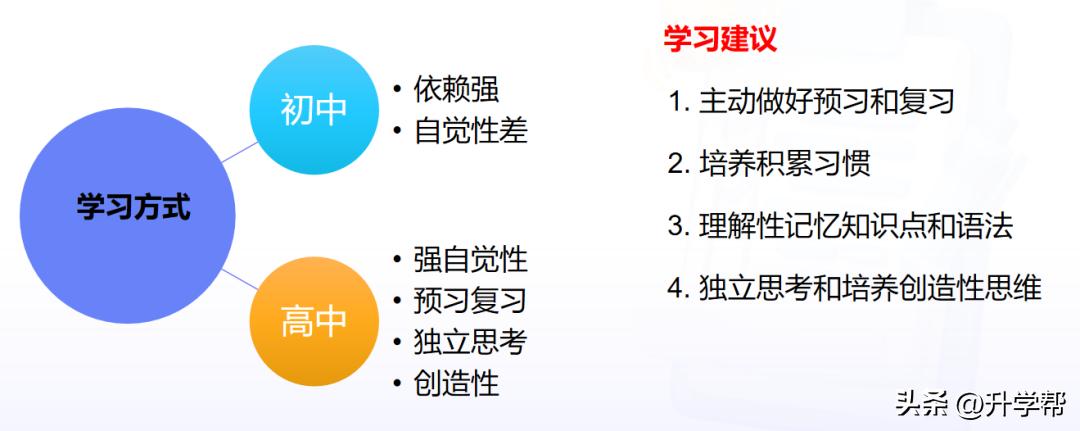 学习方式

初中
• 依赖强
• 自觉性差

高中
• 强自觉性
• 预习复习
• 独立思考
• 创造性

学习建议

1. 主动做好预习和复习

2. 培养积累习惯

3. 理解性记忆知识点和语法

4. 独立思考和培养创造性思维

头条 @升学帮